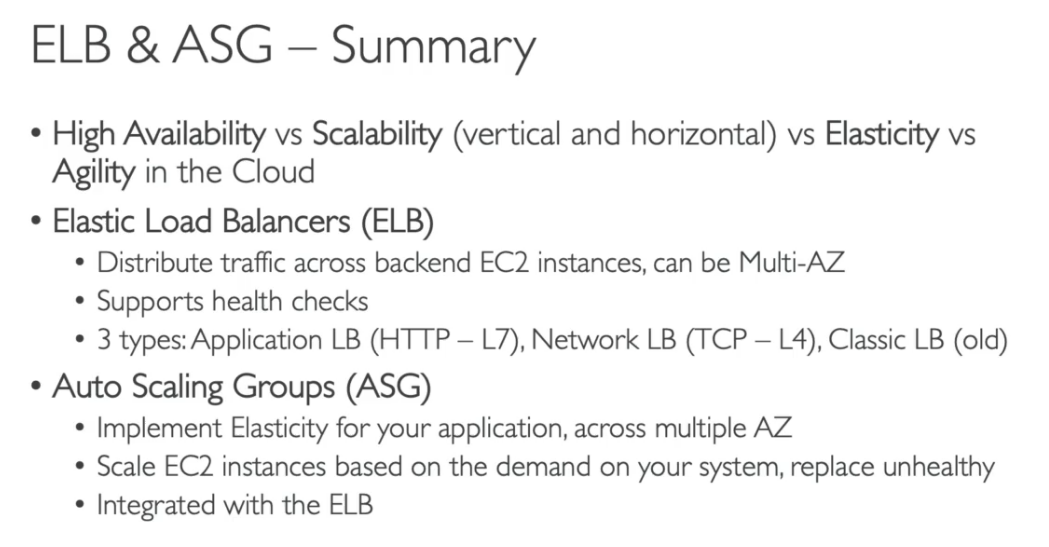 ELB & ASG – Summary

• High Availability vs Scalability (vertical and horizontal) vs Elasticity vs Agility in the Cloud

• Elastic Load Balancers (ELB)
  • Distribute traffic across backend EC2 instances, can be Multi-AZ
  • Supports health checks
  • 3 types: Application LB (HTTP – L7), Network LB (TCP – L4), Classic LB (old)

• Auto Scaling Groups (ASG)
  • Implement Elasticity for your application, across multiple AZ
  • Scale EC2 instances based on the demand on your system, replace unhealthy
  • Integrated with the ELB